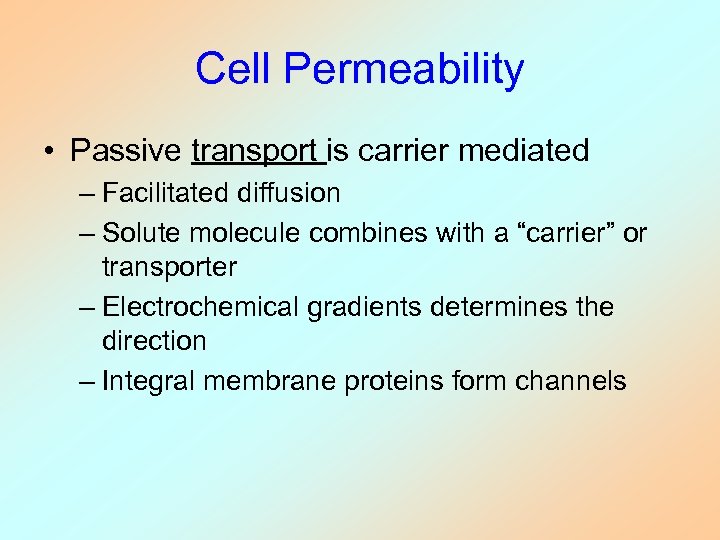 Cell Permeability

• Passive transport is carrier mediated
– Facilitated diffusion
– Solute molecule combines with a “carrier” or transporter
– Electrochemical gradients determines the direction
– Integral membrane proteins form channels